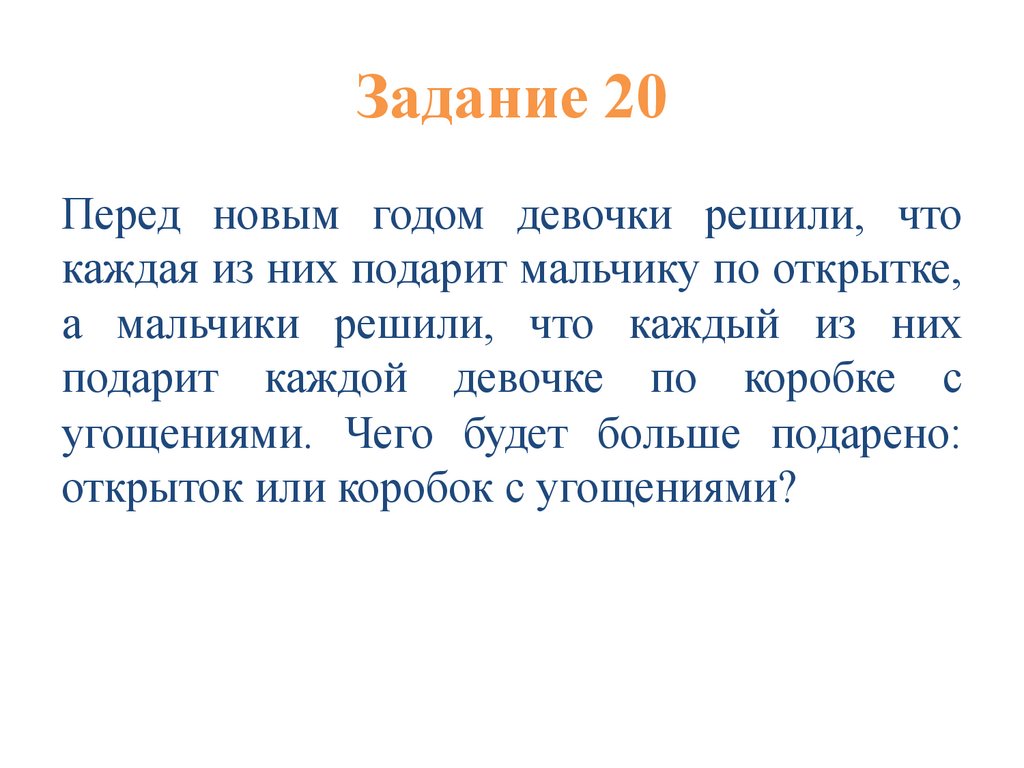 Задание 20

Перед новым годом девочки решили, что каждая из них подарит мальчику по открытке, а мальчики решили, что каждый из них подарит каждой девочке по коробке с угощениями. Чего будет больше подарено: открыток или коробок с угощениями?